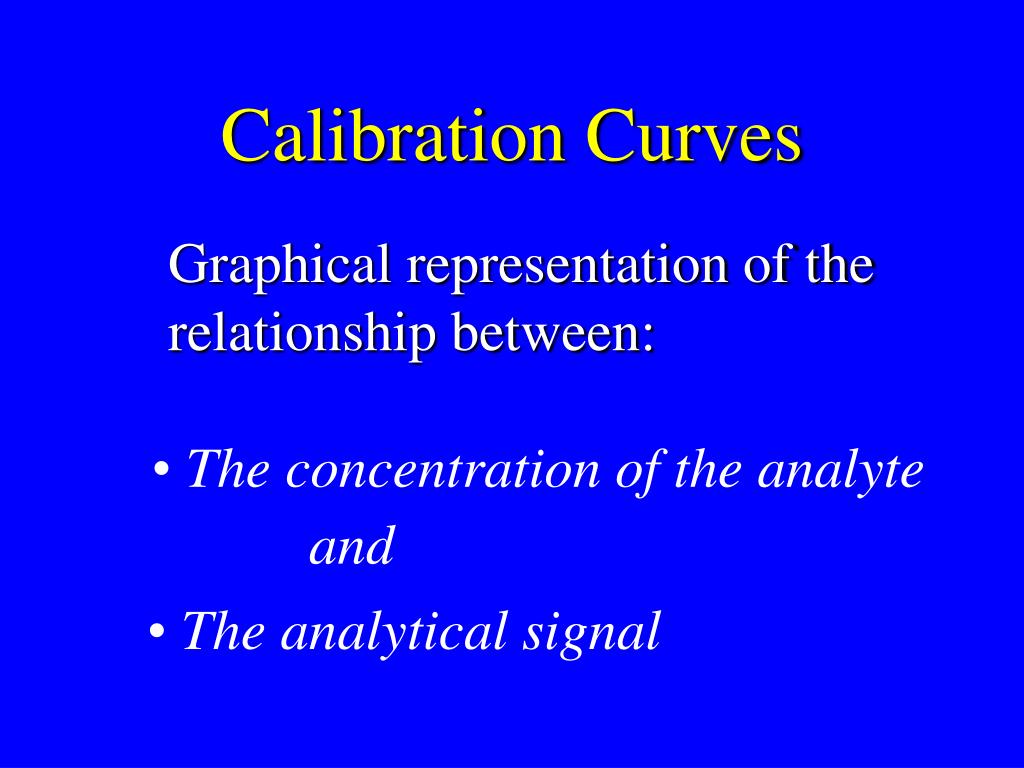 Calibration Curves

Graphical representation of the relationship between:

• The concentration of the analyte
and

• The analytical signal